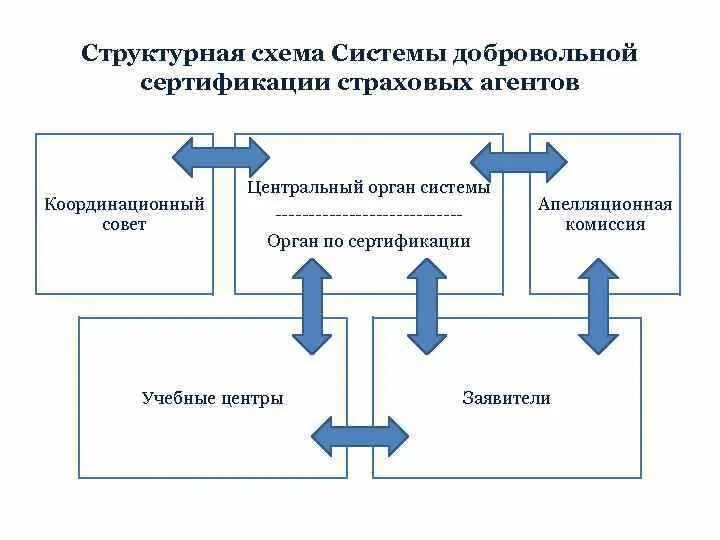 Структурная схема Системы добровольной сертификации страховых агентов

Координационный совет

Центральный орган системы
----------------------------
Орган по сертификации

Апелляционная комиссия

Учебные центры

Заявители